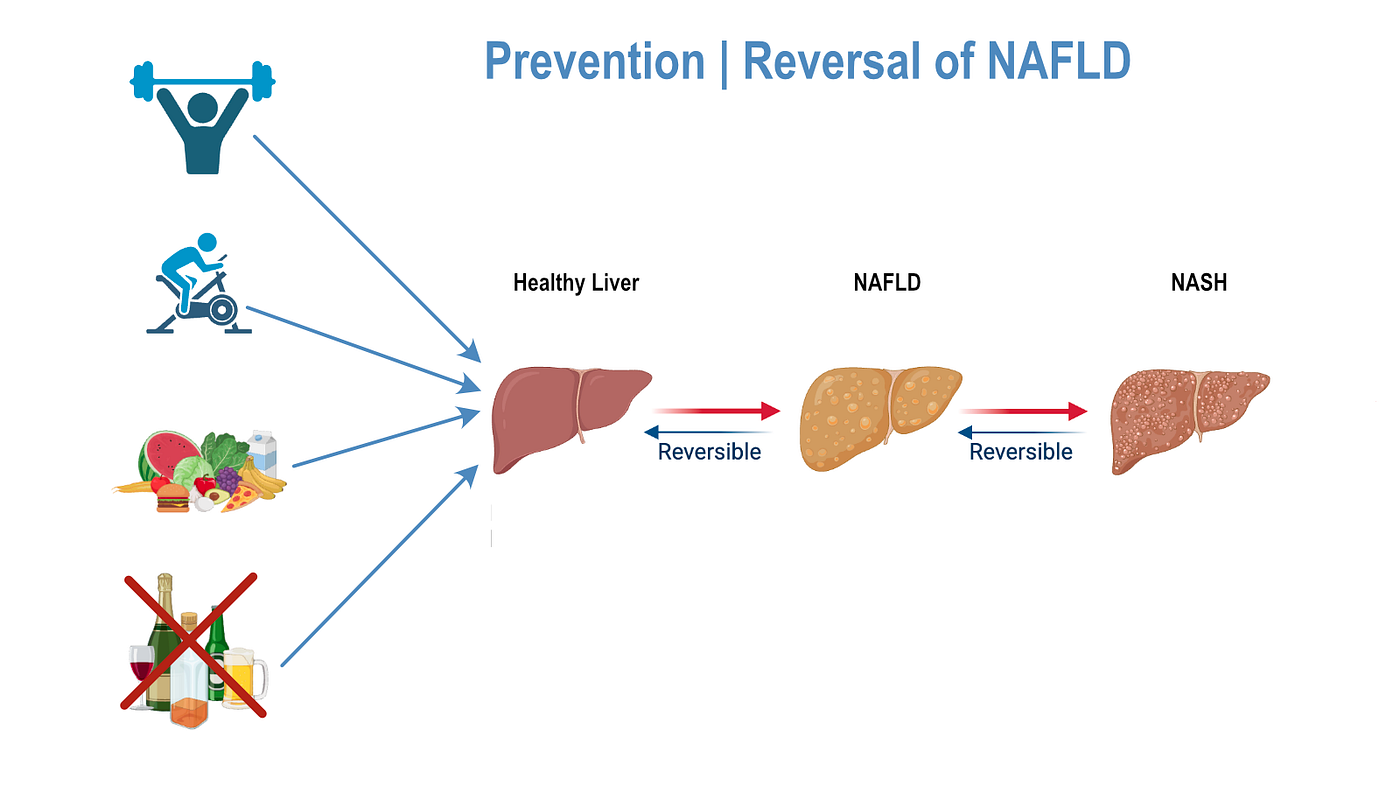 Prevention | Reversal of NAFLD

Healthy Liver

NAFLD

NASH

Reversible

Reversible